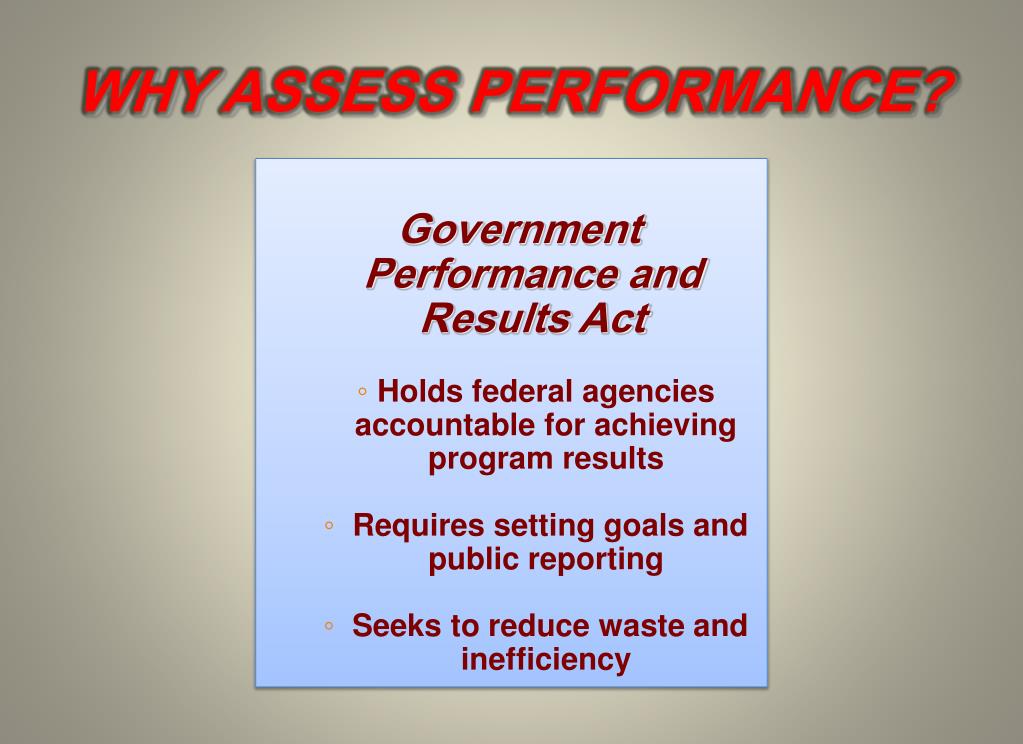 WHY ASSESS PERFORMANCE?

Government Performance and Results Act

◦ Holds federal agencies accountable for achieving program results

◦ Requires setting goals and public reporting

◦ Seeks to reduce waste and inefficiency